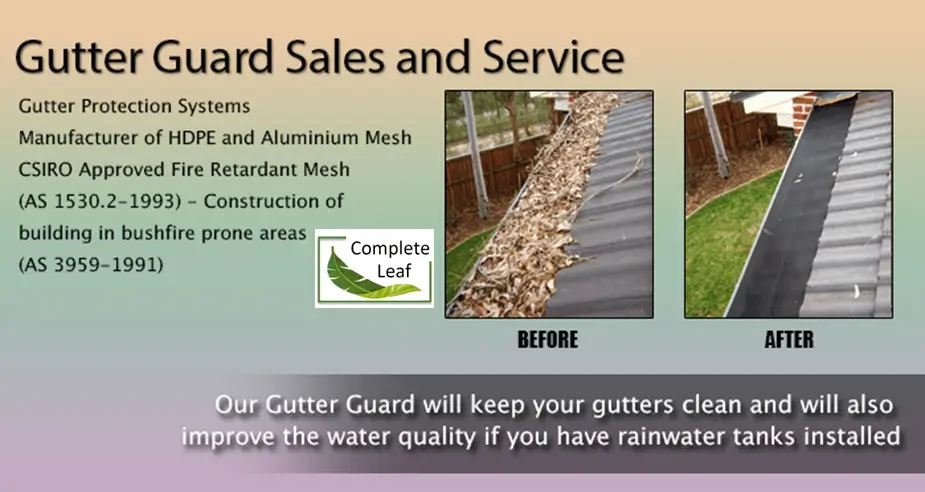 Gutter Guard Sales and Service

Gutter Protection Systems
Manufacturer of HDPE and Aluminium Mesh
CSIRO Approved Fire Retardant Mesh
(AS 1530.2-1993) - Construction of building in bushfire prone areas
(AS 3959-1991)

Complete Leaf

BEFORE

AFTER

Our Gutter Guard will keep your gutters clean and will also improve the water quality if you have rainwater tanks installed